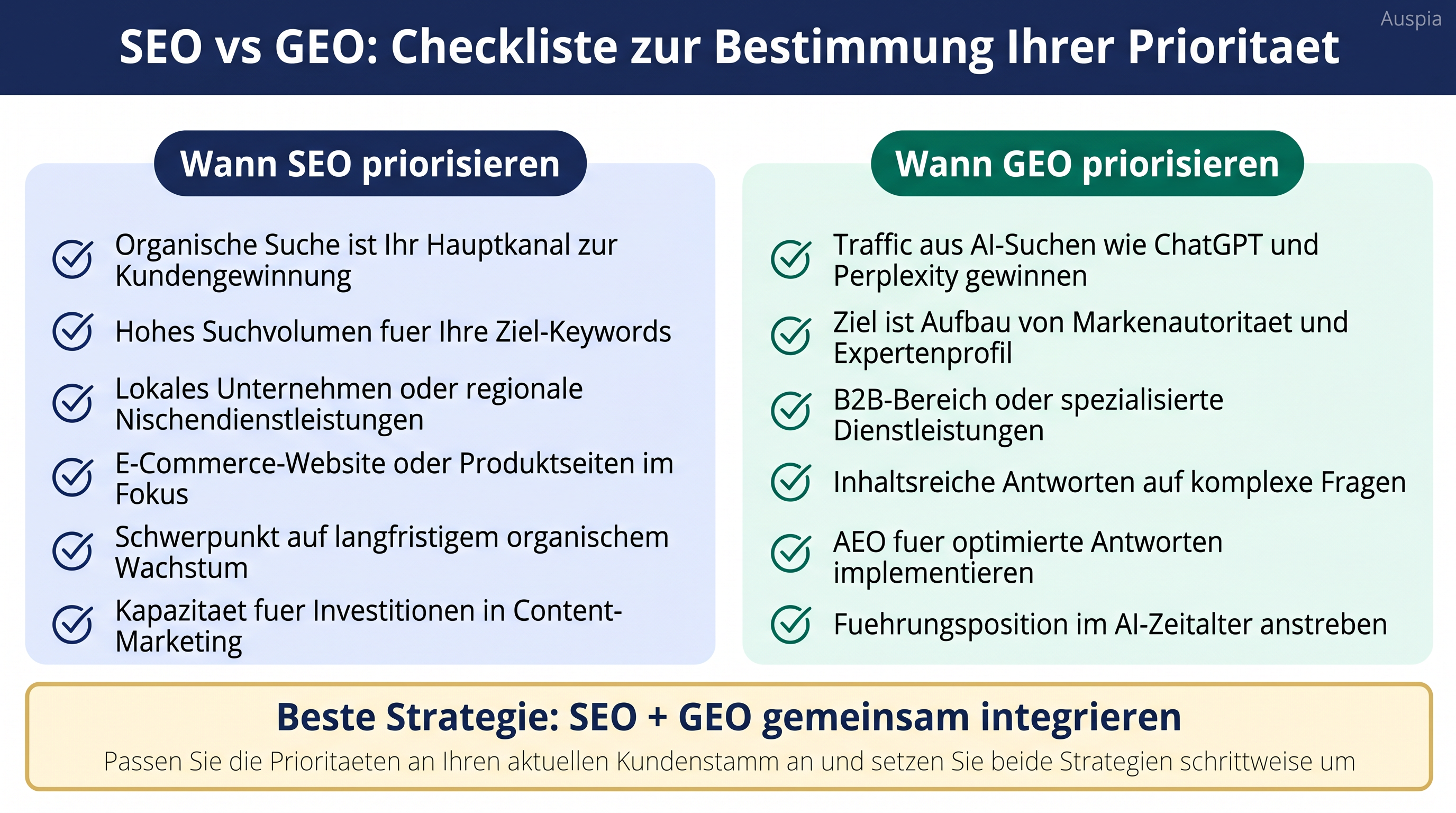 Auspia

SEO vs GEO: Checkliste zur Bestimmung Ihrer Prioritaet

Wann SEO priorisieren

Organische Suche ist Ihr Hauptkanal zur Kundengewinnung

Hohes Suchvolumen fuer Ihre Ziel-Keywords

Lokales Unternehmen oder regionale Nischendienstleistungen

E-Commerce-Website oder Produktseiten im Fokus

Schwerpunkt auf langfristigem organischem Wachstum

Kapazitaet fuer Investitionen in Content-Marketing

Wann GEO priorisieren

Traffic aus AI-Suchen wie ChatGPT und Perplexity gewinnen

Ziel ist Aufbau von Markenautoritaet und Expertenprofil

B2B-Bereich oder spezialisierte Dienstleistungen

Inhaltsreiche Antworten auf komplexe Fragen

AEO fuer optimierte Antworten implementieren

Fuehrungsposition im AI-Zeitalter anstreben

Beste Strategie: SEO + GEO gemeinsam integrieren

Passen Sie die Prioritaeten an Ihren aktuellen Kundenstamm an und setzen Sie beide Strategien schrittweise um